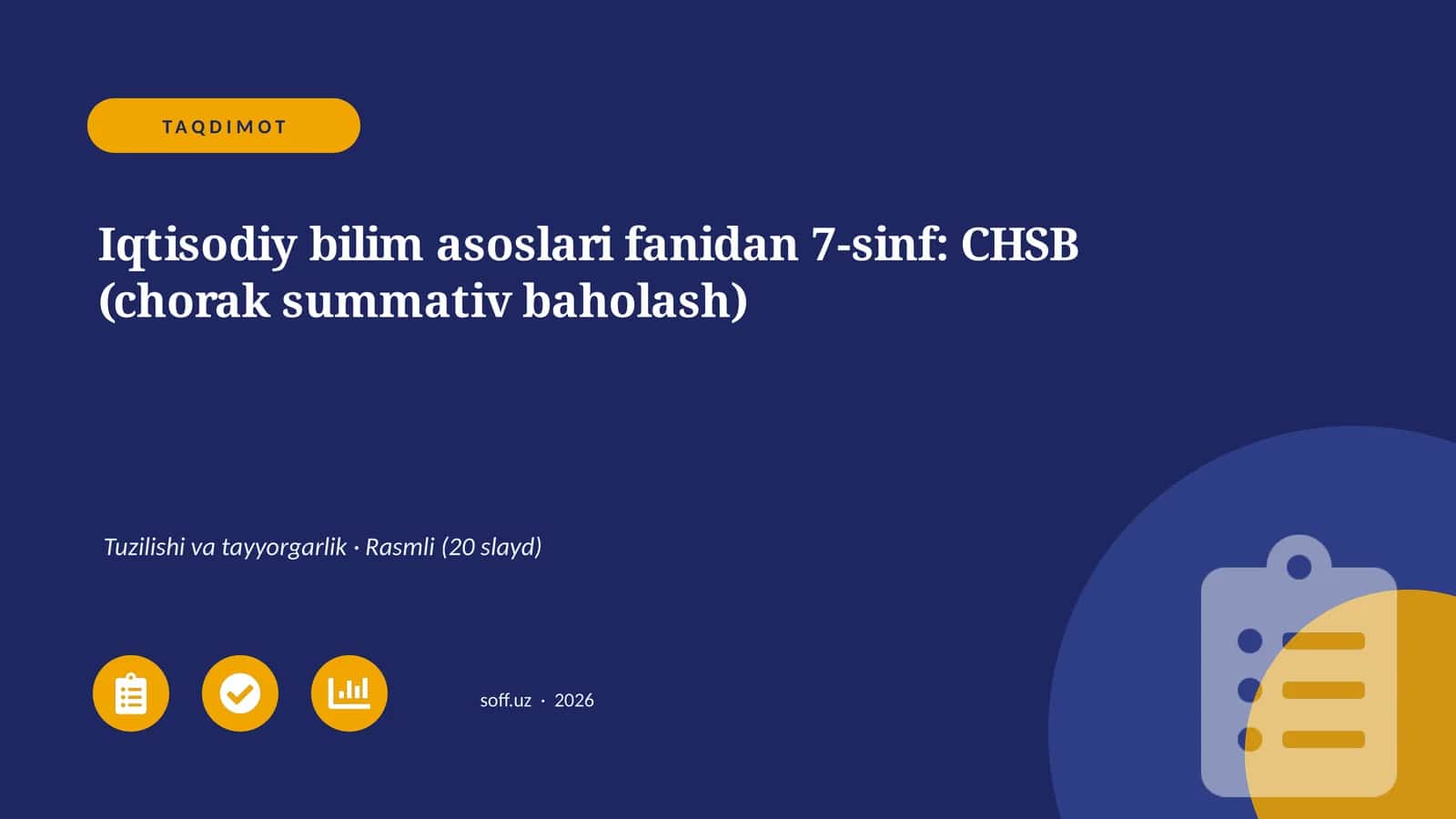 TAQDIMOT

Iqtisodiy bilim asoslari fanidan 7-sinf: CHSB (chorak summativ baholash)

Tuzilishi va tayyorgarlik · Rasmli (20 slayd)

soff.uz · 2026